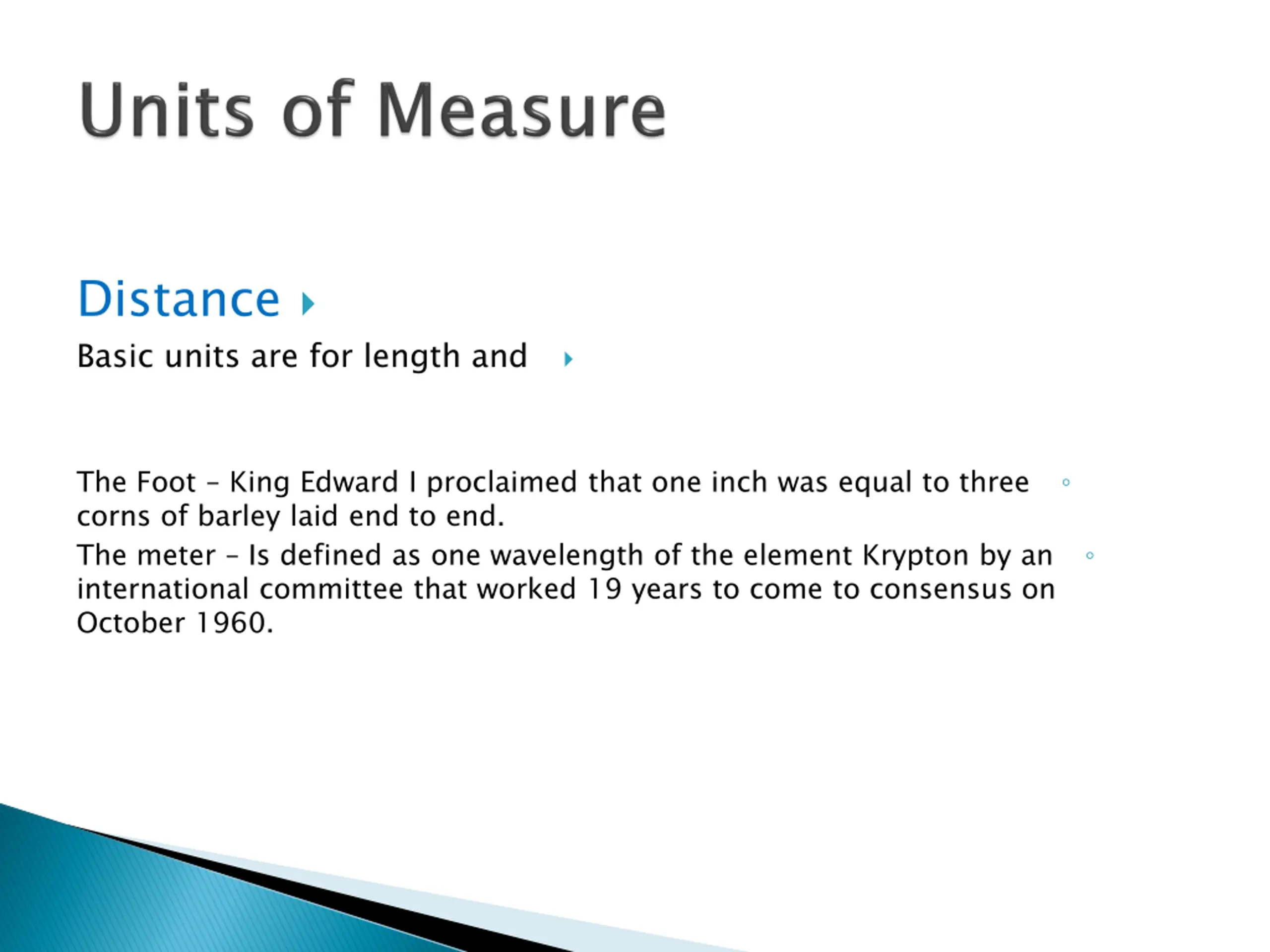 Units of Measure

Distance

Basic units are for length and

The Foot – King Edward I proclaimed that one inch was equal to three corns of barley laid end to end.

The meter – Is defined as one wavelength of the element Krypton by an international committee that worked 19 years to come to consensus on October 1960.